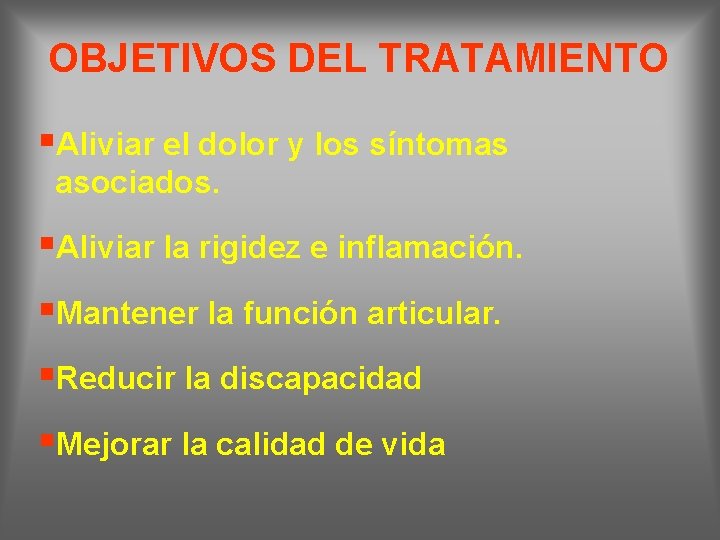 OBJETIVOS DEL TRATAMIENTO

▪Aliviar el dolor y los síntomas asociados.

▪Aliviar la rigidez e inflamación.

▪Mantener la función articular.

▪Reducir la discapacidad

▪Mejorar la calidad de vida